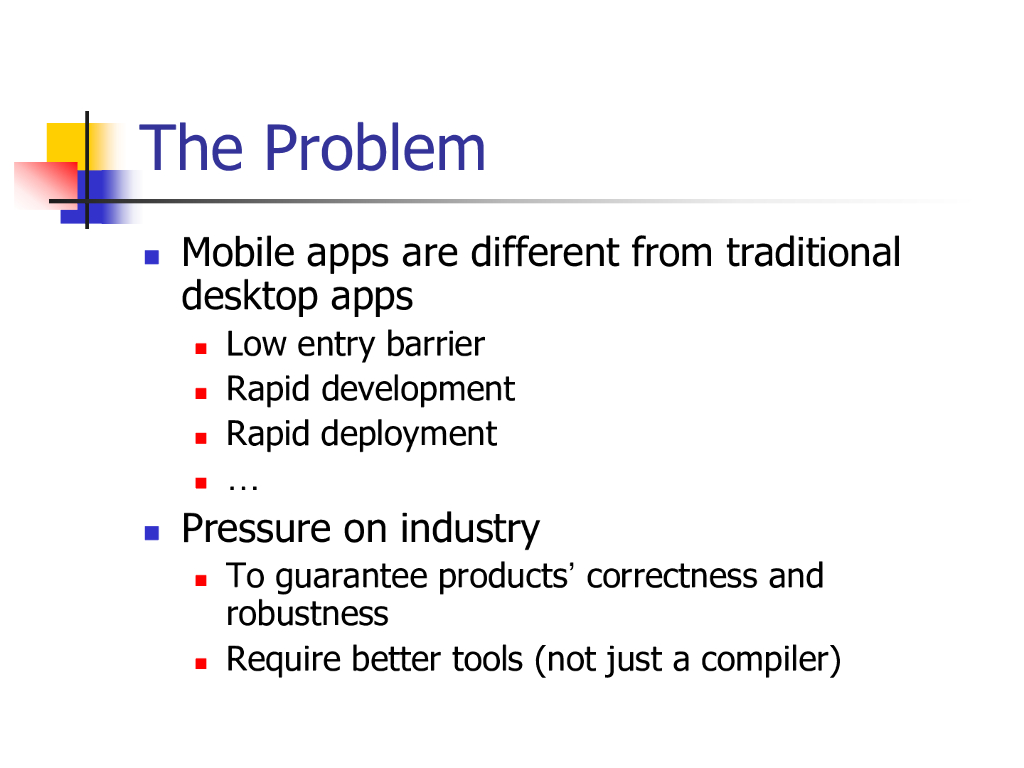 The Problem

- Mobile apps are different from traditional desktop apps
  - Low entry barrier
  - Rapid development
  - Rapid deployment
  - …
- Pressure on industry
  - To guarantee products' correctness and robustness
  - Require better tools (not just a compiler)